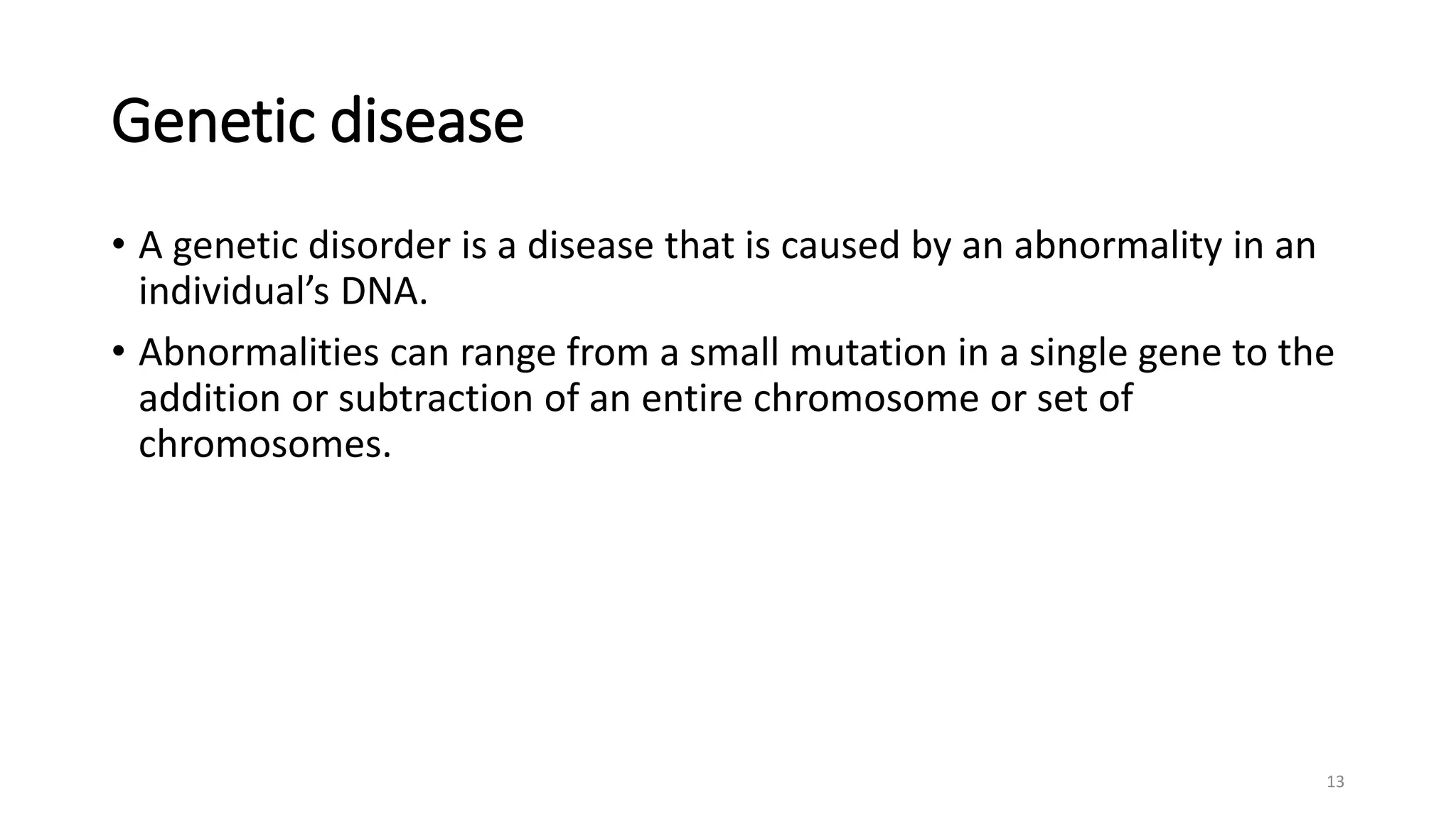 Genetic disease

• A genetic disorder is a disease that is caused by an abnormality in an individual’s DNA.
• Abnormalities can range from a small mutation in a single gene to the addition or subtraction of an entire chromosome or set of chromosomes.

13